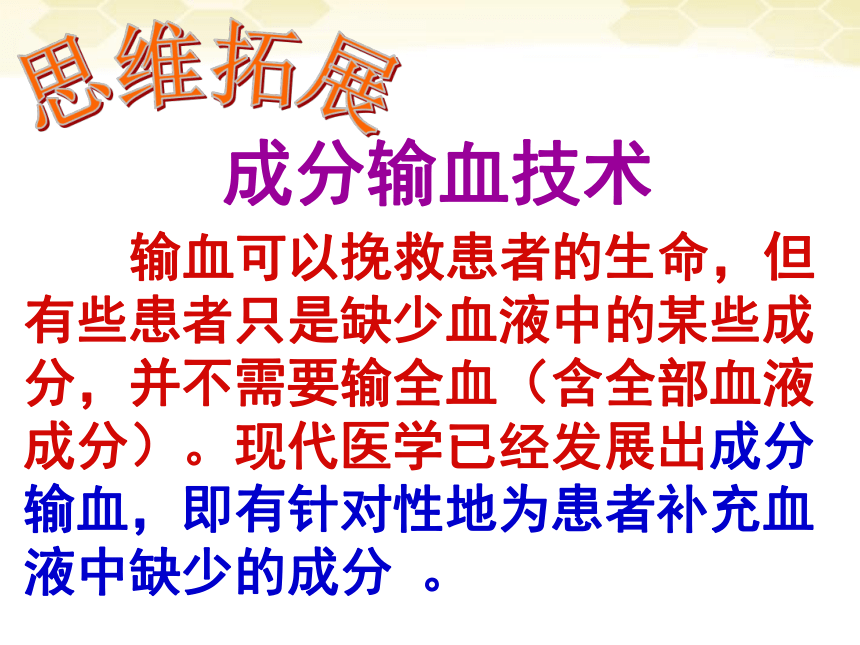 思维拓展

成分输血技术

输血可以挽救患者的生命，但有些患者只是缺少血液中的某些成分，并不需要输全血（含全部血液成分）。现代医学已经发展出成分输血，即有针对性地为患者补充血液中缺少的成分 。